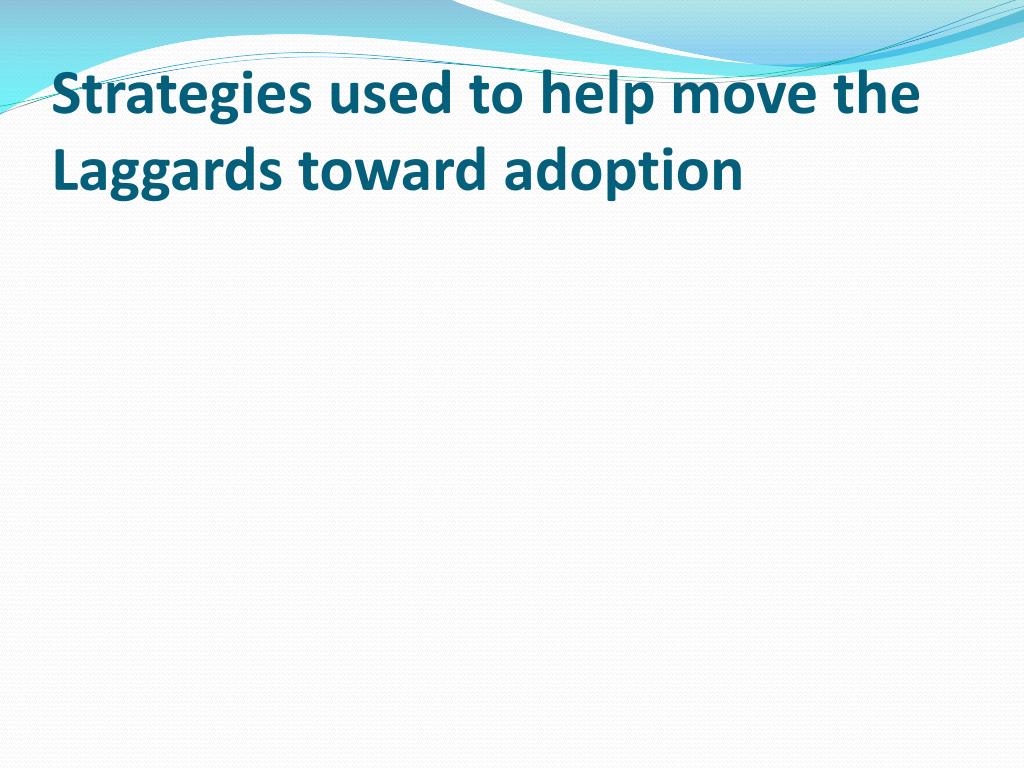 Strategies used to help move the Laggards toward adoption